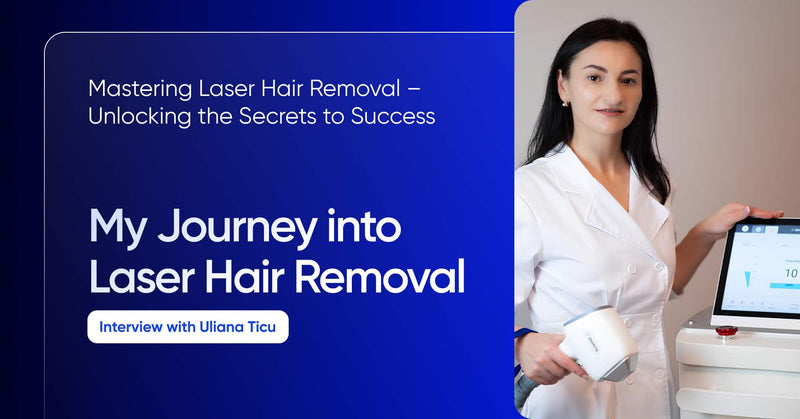 Mastering Laser Hair Removal – Unlocking the Secrets to Success

My Journey into Laser Hair Removal

Interview with Uliana Ticu

10